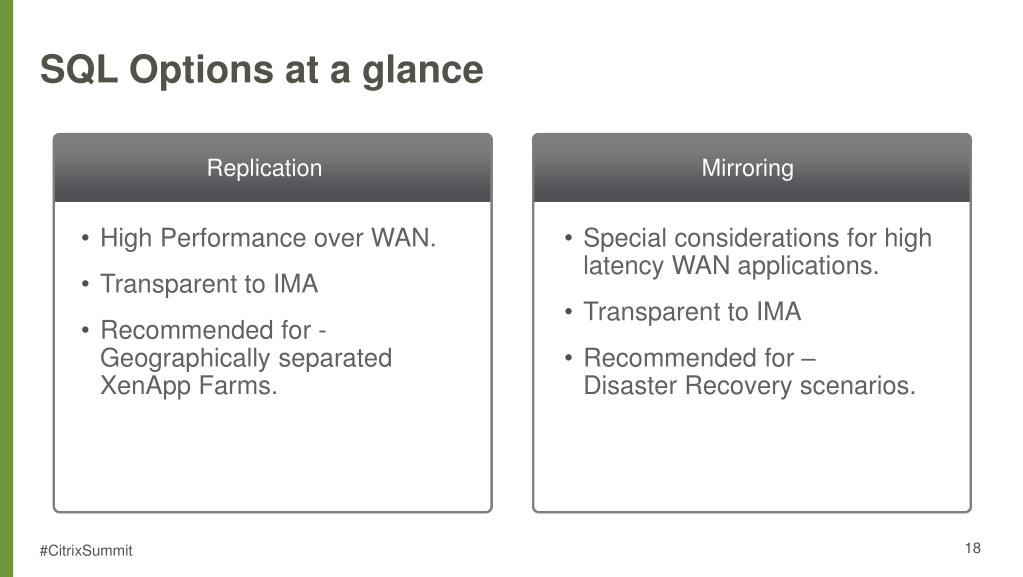 SQL Options at a glance

Replication

• High Performance over WAN.
• Transparent to IMA
• Recommended for - Geographically separated XenApp Farms.

Mirroring

• Special considerations for high latency WAN applications.
• Transparent to IMA
• Recommended for – Disaster Recovery scenarios.

#CitrixSummit

18